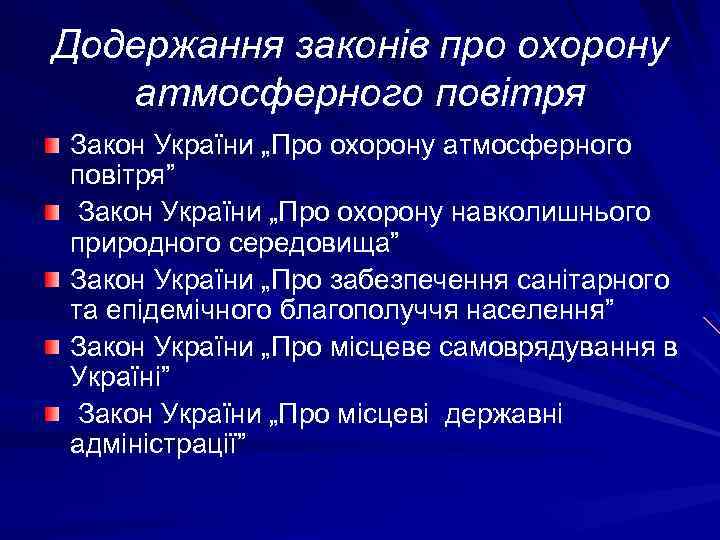 Додержання законів про охорону атмосферного повітря

Закон України „Про охорону атмосферного повітря”

Закон України „Про охорону навколишнього природного середовища”

Закон України „Про забезпечення санітарного та епідемічного благополуччя населення”

Закон України „Про місцеве самоврядування в Україні”

Закон України „Про місцеві державні адміністрації”